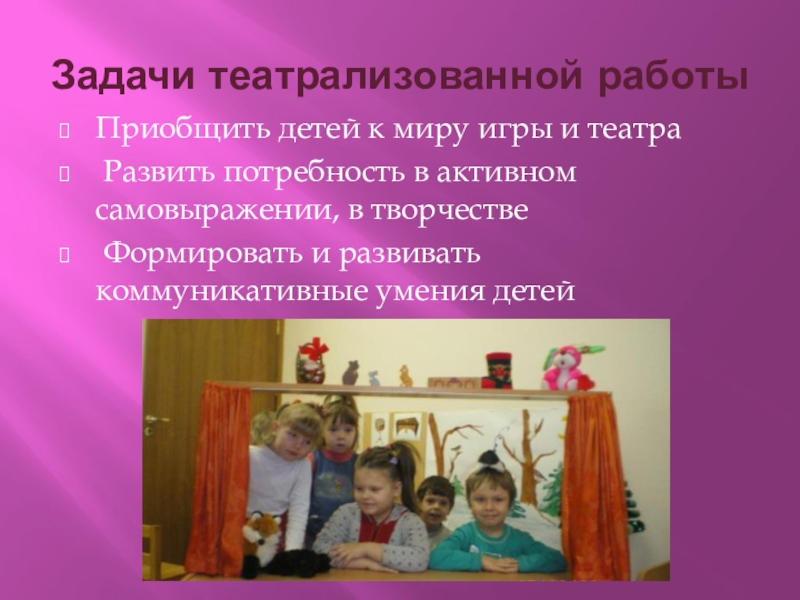 Задачи театрализованной работы

Приобщить детей к миру игры и театра

Развить потребность в активном самовыражении, в творчестве

Формировать и развивать коммуникативные умения детей